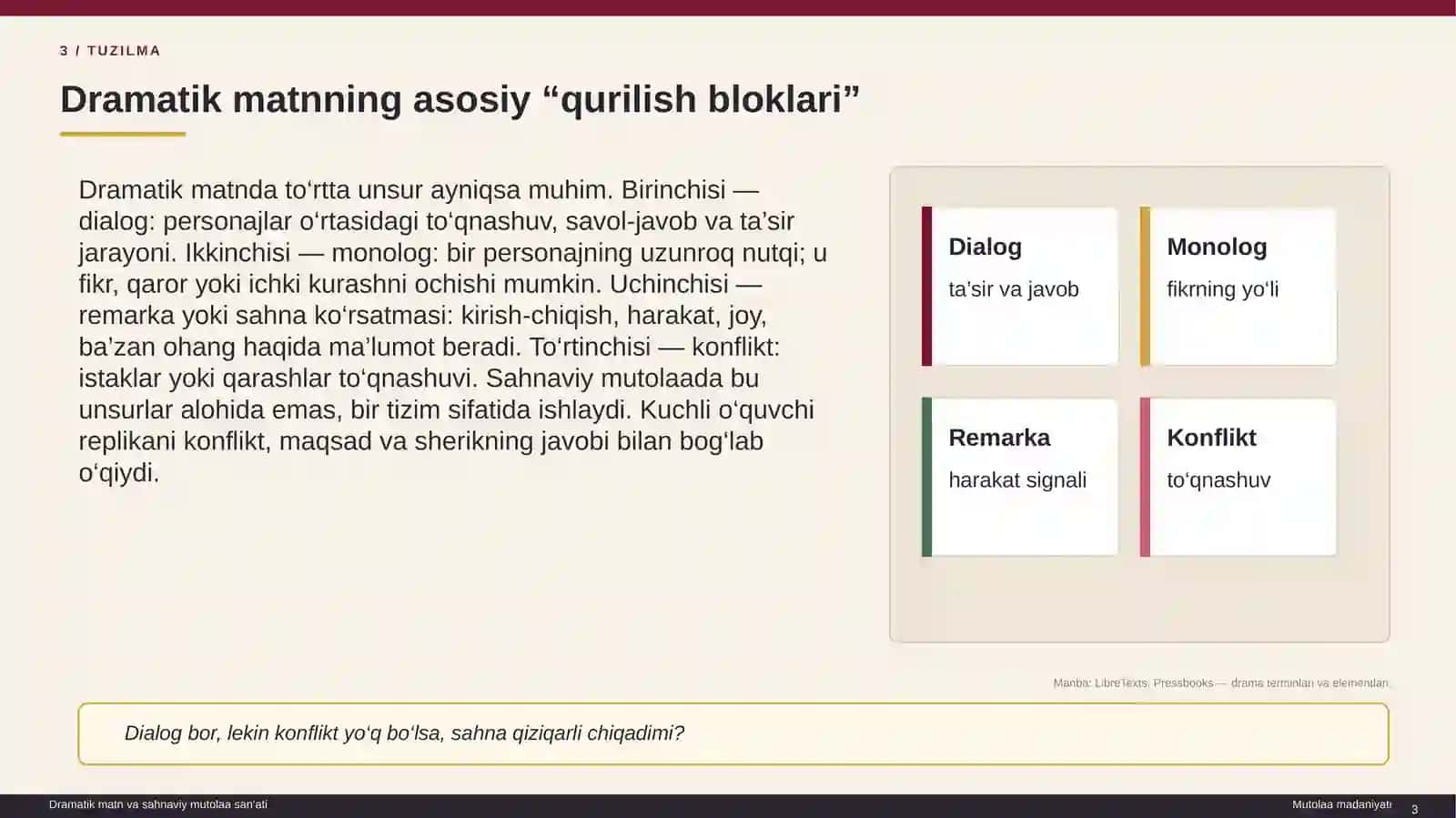 3 / TUZILMA

Dramatik matnning asosiy “qurilish bloklari”

Dramatik matnda to‘rtta unsur ayniqsa muhim. Birinchisi — dialog: personajlar o‘rtasidagi to‘qnashuv, savol-javob va ta’sir jarayoni. Ikkinchisi — monolog: bir personajning uzunroq nutqi; u fikr, qaror yoki ichki kurashni ochishi mumkin. Uchinchisi — remarka yoki sahna ko‘rsatmasi: kirish-chiqish, harakat, joy, ba’zan ohang haqida ma’lumot beradi. To‘rtinchisi — konflikt: istaklar yoki qarashlar to‘qnashuvi. Sahnaviy mutolaada bu unsurlar alohida emas, bir tizim sifatida ishlaydi. Kuchli o‘quvchi replikani konflikt, maqsad va sherikning javobi bilan bog‘lab o‘qiydi.

Dialog
ta’sir va javob

Monolog
fikrning yo‘li

Remarka
harakat signali

Konflikt
to‘qnashuv

Manba: LibreTexts, Pressbooks — drama terminlari va elementlari.

Dialog bor, lekin konflikt yo‘q bo‘lsa, sahna qiziqarli chiqadimi?

Dramatik matn va sahnaviy mutolaa san’ati

Mutolaa madaniyati 3